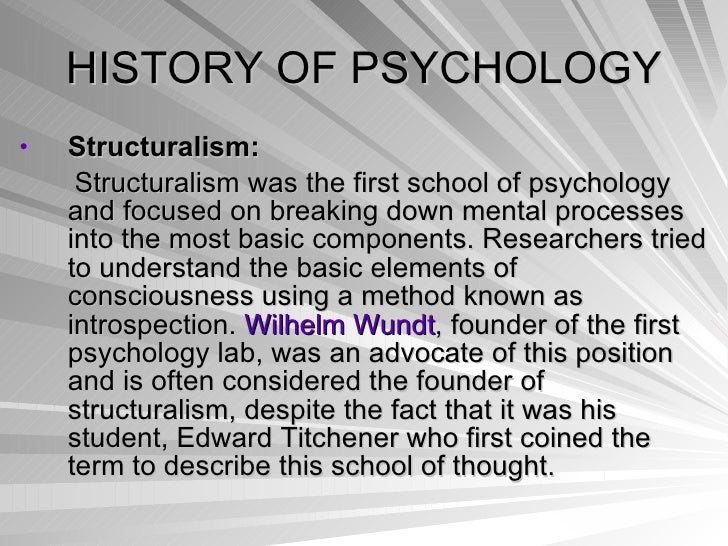 HISTORY OF PSYCHOLOGY

• Structuralism:

Structuralism was the first school of psychology and focused on breaking down mental processes into the most basic components. Researchers tried to understand the basic elements of consciousness using a method known as introspection. Wilhelm Wundt, founder of the first psychology lab, was an advocate of this position and is often considered the founder of structuralism, despite the fact that it was his student, Edward Titchener who first coined the term to describe this school of thought.